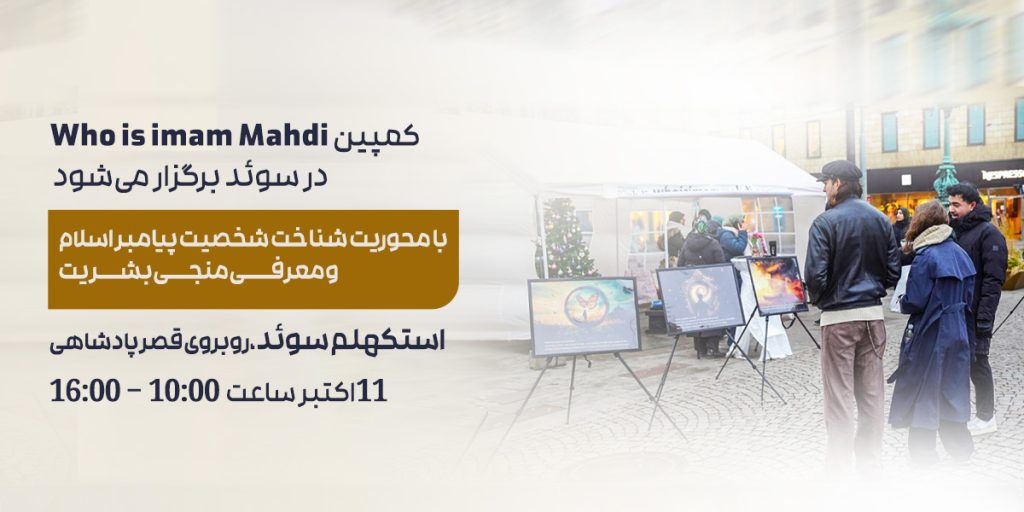 کمپین Who is imam Mahdi
در سوئد برگزار می شود

با محوریت شناخت شخصیت پیامبر اسلام
و معرفی منجی بشریت

استکهلم سوئد، روبروی قصر پادشاهی

11 اکتبر ساعت 10:00 – 16:00